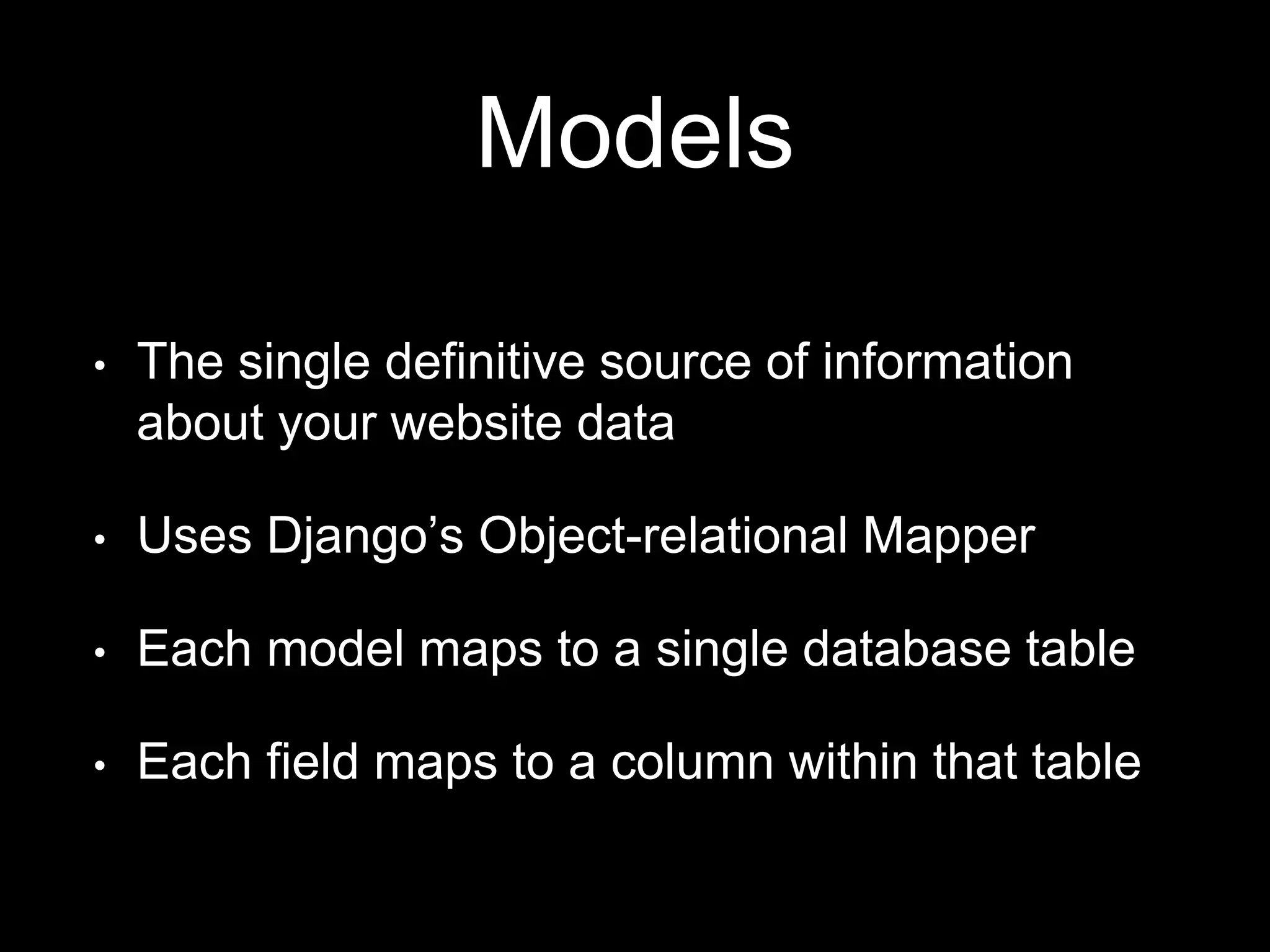 Models

• The single definitive source of information about your website data

• Uses Django’s Object-relational Mapper

• Each model maps to a single database table

• Each field maps to a column within that table